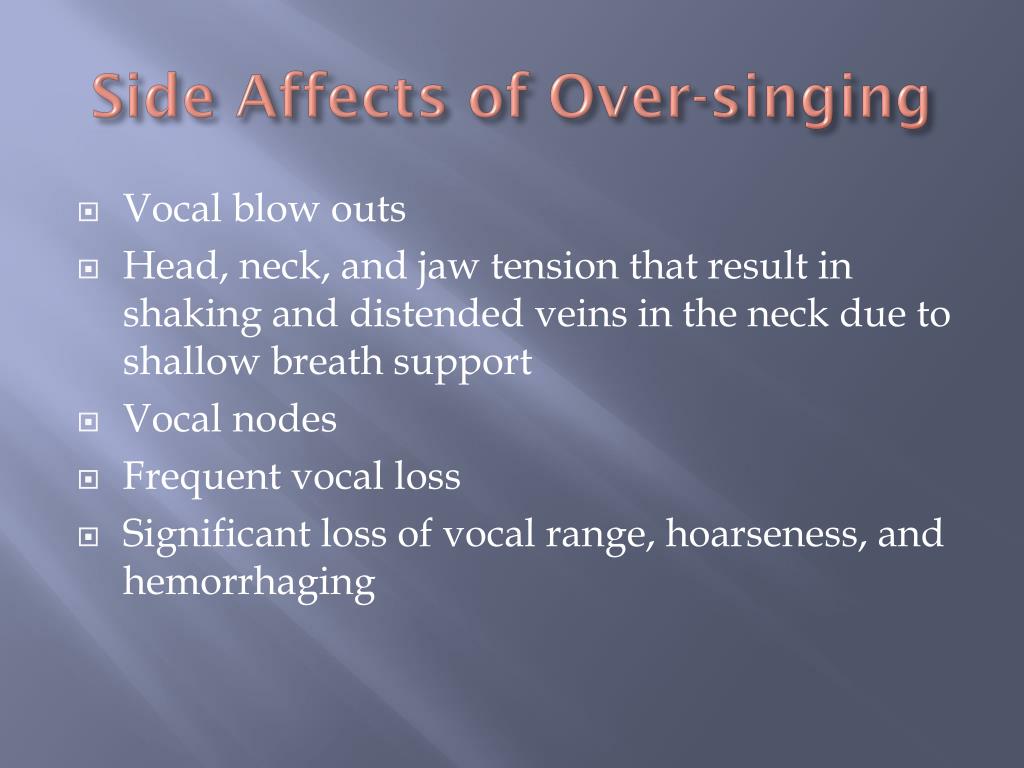 Side Affects of Over-singing

- Vocal blow outs
- Head, neck, and jaw tension that result in shaking and distended veins in the neck due to shallow breath support
- Vocal nodes
- Frequent vocal loss
- Significant loss of vocal range, hoarseness, and hemorrhaging